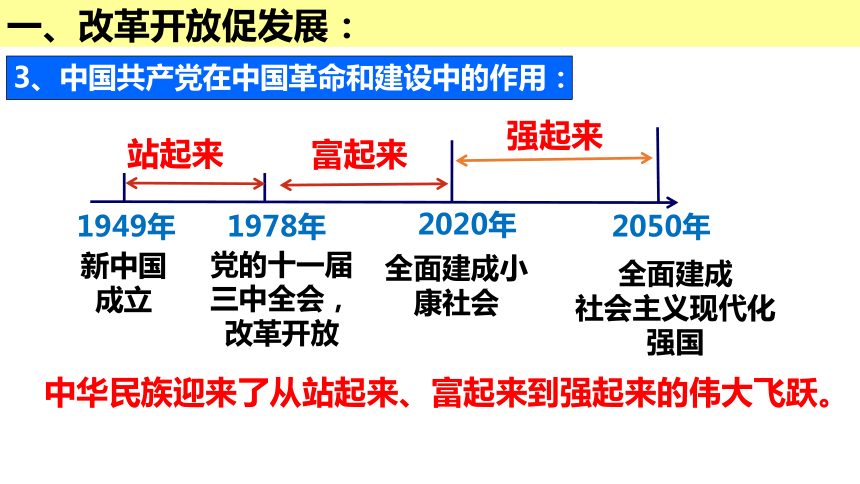 一、改革开放促发展：

3、中国共产党在中国革命和建设中的作用：

站起来

富起来

强起来

1949年

1978年

2020年

2050年

新中国成立

党的十一届三中全会，改革开放

全面建成小康社会

全面建成社会主义现代化强国

中华民族迎来了从站起来、富起来到强起来的伟大飞跃。